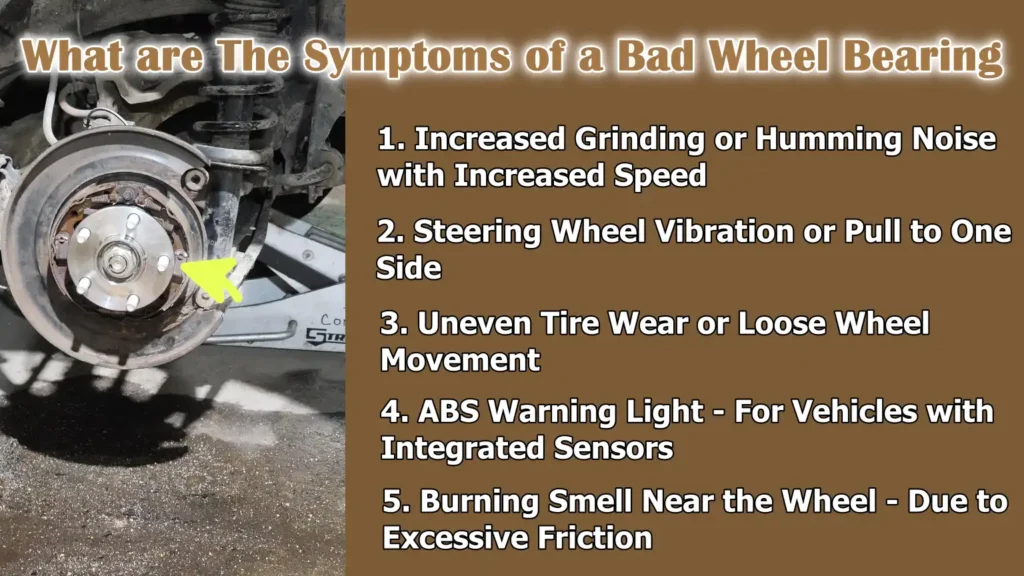 What are The Symptoms of a Bad Wheel Bearing

1. Increased Grinding or Humming Noise with Increased Speed

2. Steering Wheel Vibration or Pull to One Side

3. Uneven Tire Wear or Loose Wheel Movement

4. ABS Warning Light - For Vehicles with Integrated Sensors

5. Burning Smell Near the Wheel - Due to Excessive Friction